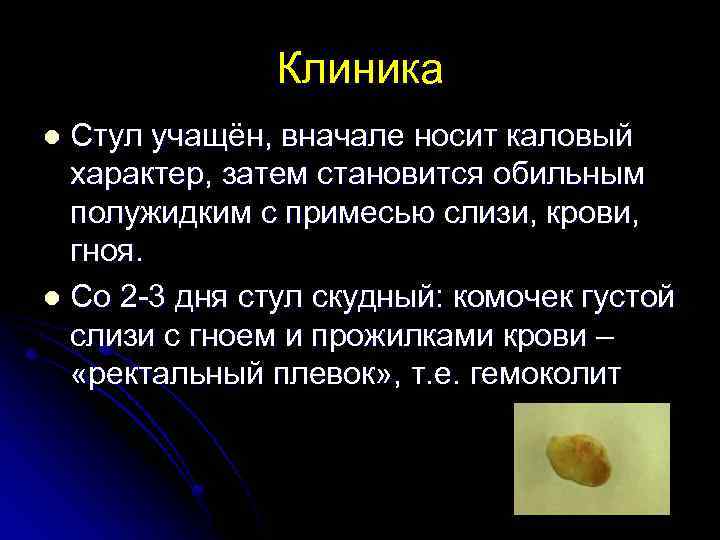 Клиника

Стул учащён, вначале носит каловый характер, затем становится обильным полужидким с примесью слизи, крови, гноя.

Со 2-3 дня стул скудный: комочек густой слизи с гноем и прожилками крови – «ректальный плевок», т.е. гемоколит